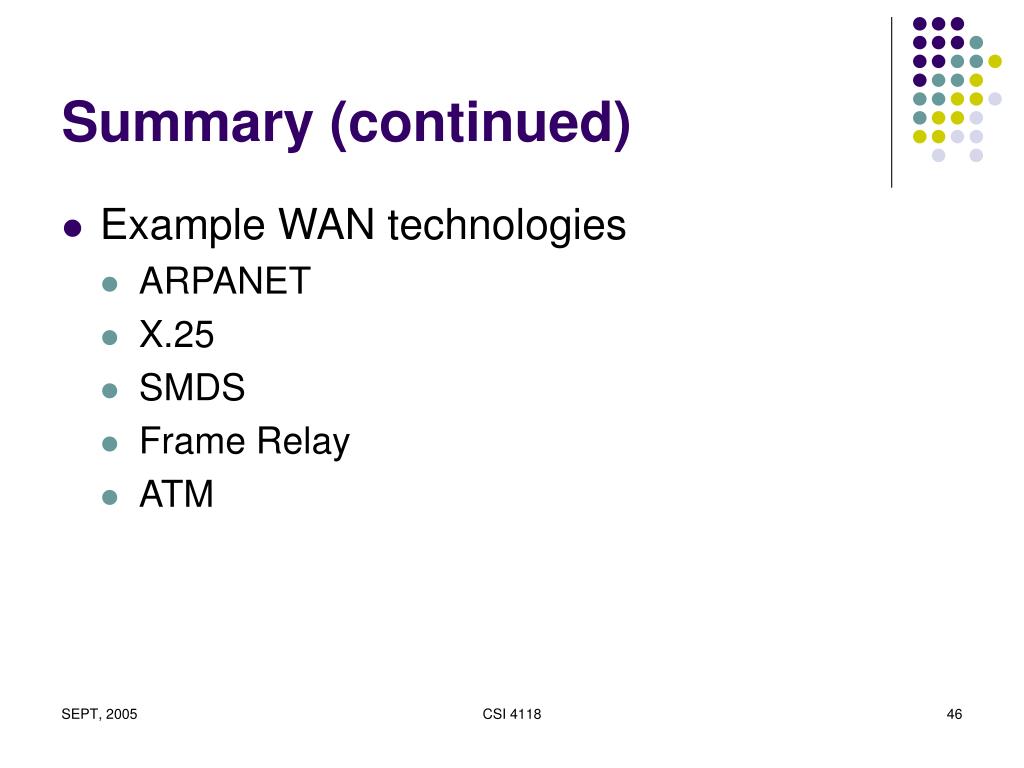 Summary (continued)

- Example WAN technologies
  - ARPANET
  - X.25
  - SMDS
  - Frame Relay
  - ATM

SEPT, 2005

CSI 4118

46